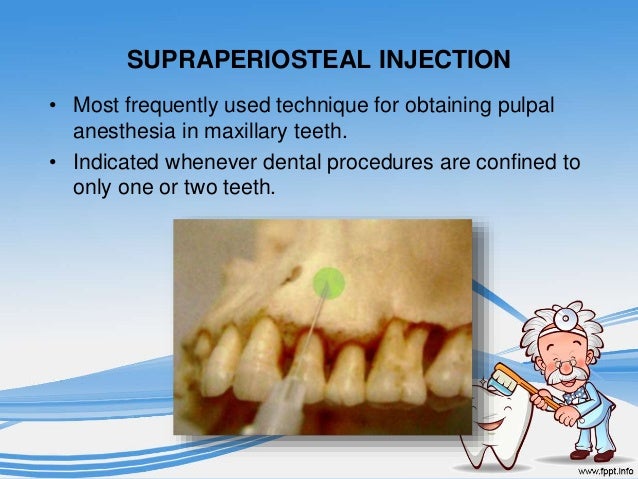 SUPRAPERIOSTEAL INJECTION

• Most frequently used technique for obtaining pulpal anesthesia in maxillary teeth.

• Indicated whenever dental procedures are confined to only one or two teeth.

www.fppt.info